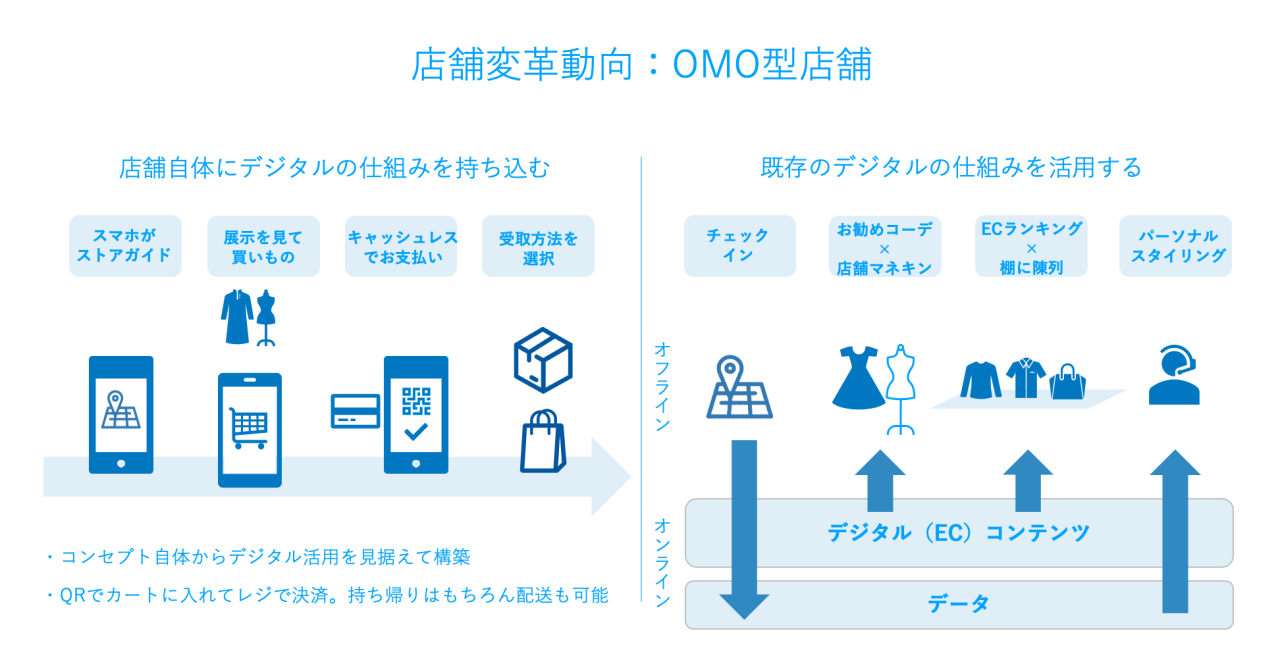 店舗変革動向：OMO型店舗

店舗自体にデジタルの仕組みを持ち込む

スマホが
ストアガイド

展示を見て
買いもの

キャッシュレス
でお支払い

受取方法を
選択

・コンセプト自体からデジタル活用を見据えて構築

・QRでカートに入れてレジで決済。持ち帰りはもちろん配送も可能

既存のデジタルの仕組みを活用する

チェック
イン

お勧めコーデ
×
店舗マネキン

ECランキング
×
棚に陳列

パーソナル
スタイリング

オフライン

オンライン

デジタル（EC）コンテンツ

データ